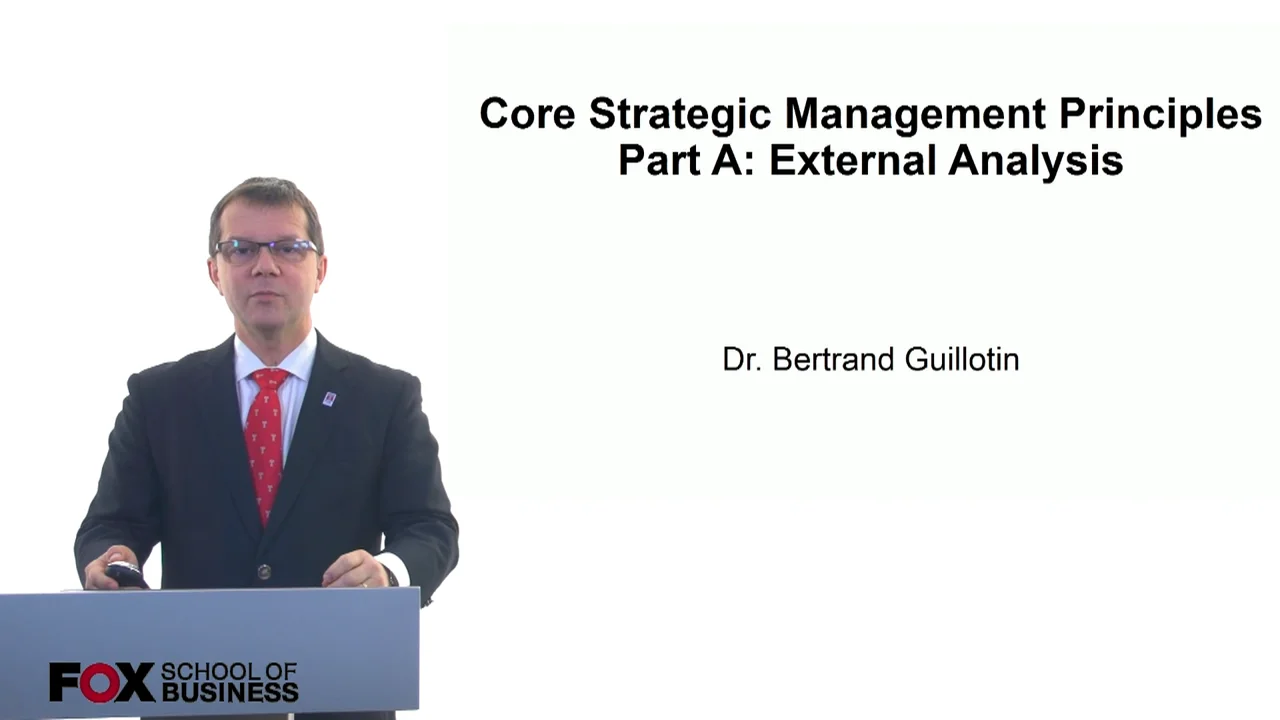 Core Strategic Management Principles
Part A: External Analysis

Dr. Bertrand Guillotin

FOX SCHOOL OF BUSINESS